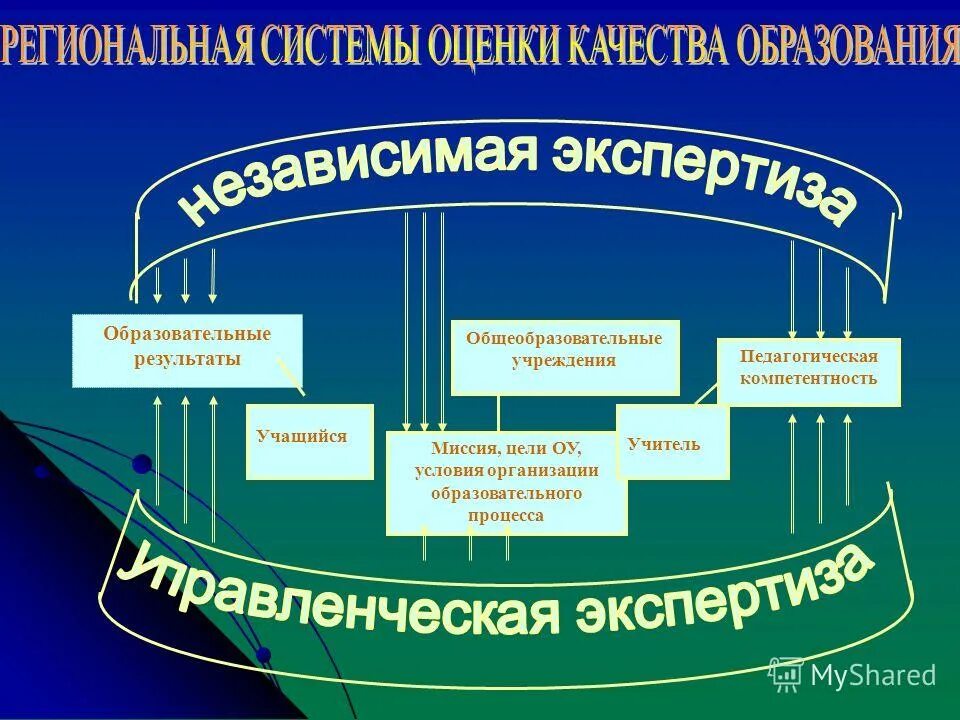 РЕГИОНАЛЬНАЯ СИСТЕМЫ ОЦЕНКИ КАЧЕСТВА ОБРАЗОВАНИЯ

независимая экспертиза

Образовательные результаты

Общеобразовательные учреждения

Педагогическая компетентность

Учащийся

Миссия, цели ОУ, условия организации образовательного процесса

Учитель

управленческая экспертиза

MyShared